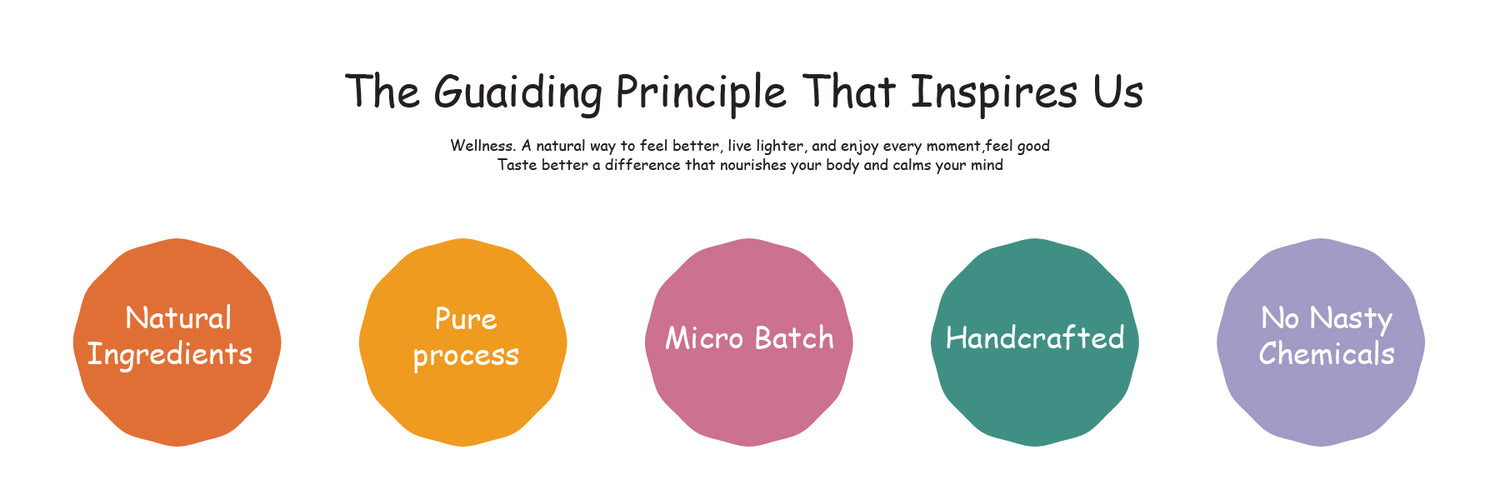 The Guaiding Principle That Inspires Us

Wellness. A natural way to feel better, live lighter, and enjoy every moment,feel good
Taste better a difference that nourishes your body and calms your mind

Natural Ingredients

Pure process

Micro Batch

Handcrafted

No Nasty Chemicals